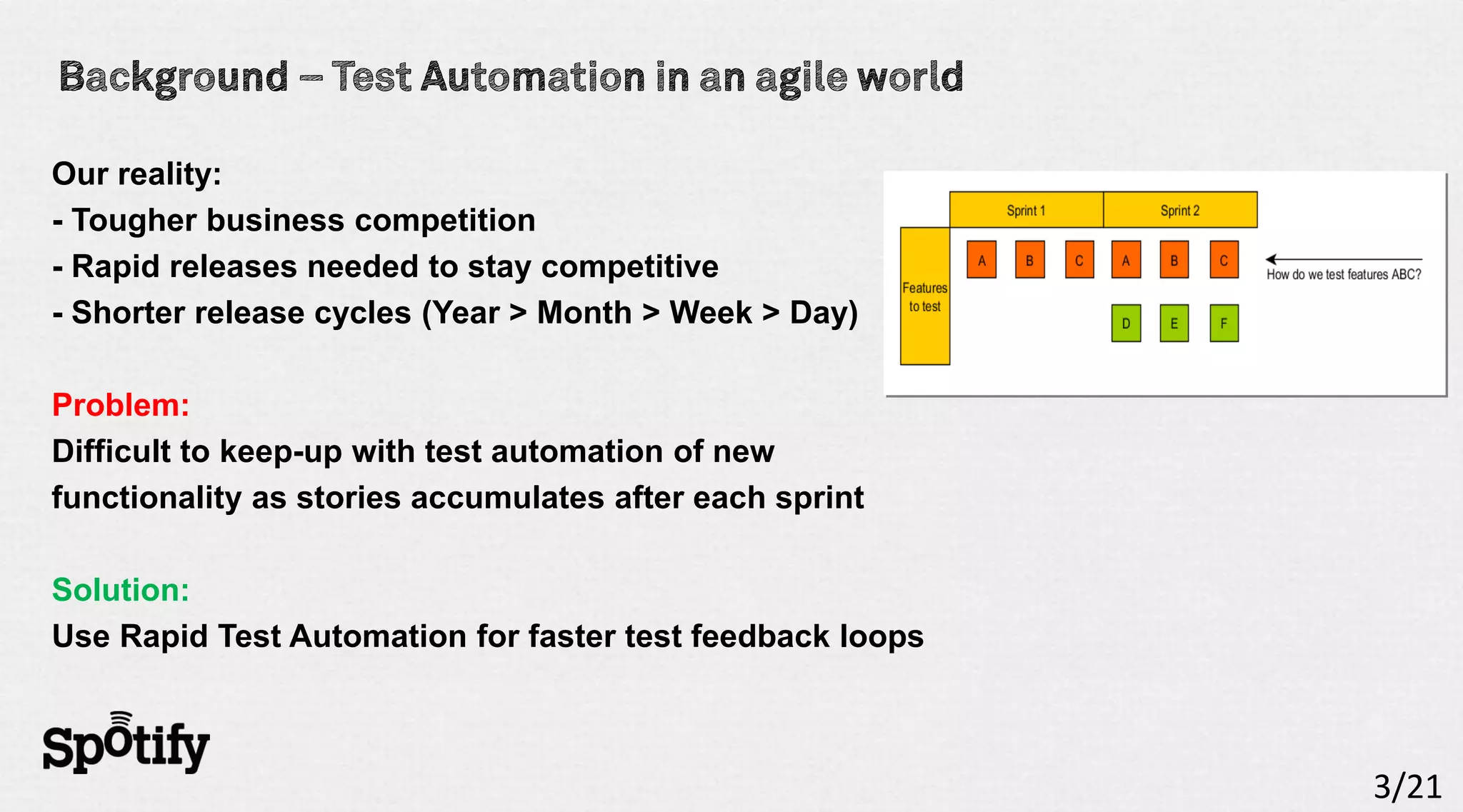 Background – Test Automation in an agile world

Our reality:
- Tougher business competition
- Rapid releases needed to stay competitive
- Shorter release cycles (Year > Month > Week > Day)

Sprint 1
Sprint 2
Features to test
A B C A B C
D E F
How do we test features ABC?

Problem:
Difficult to keep-up with test automation of new functionality as stories accumulates after each sprint

Solution:
Use Rapid Test Automation for faster test feedback loops

Spotify

3/21